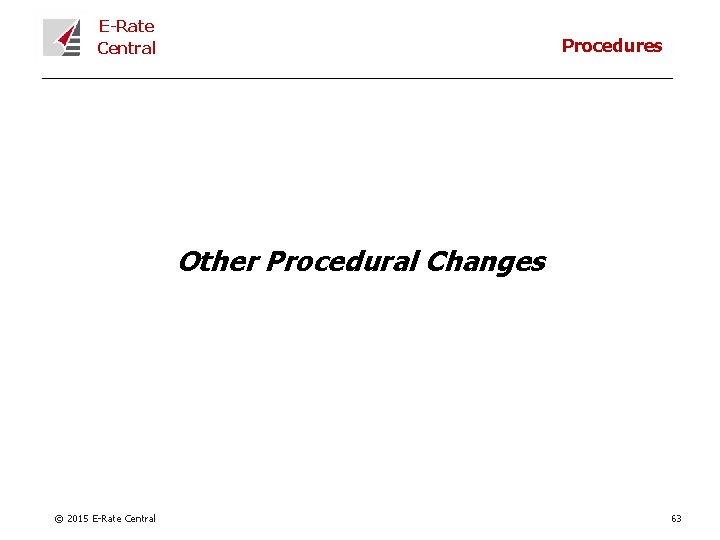 E-Rate Central

Procedures

Other Procedural Changes

© 2015 E-Rate Central

63